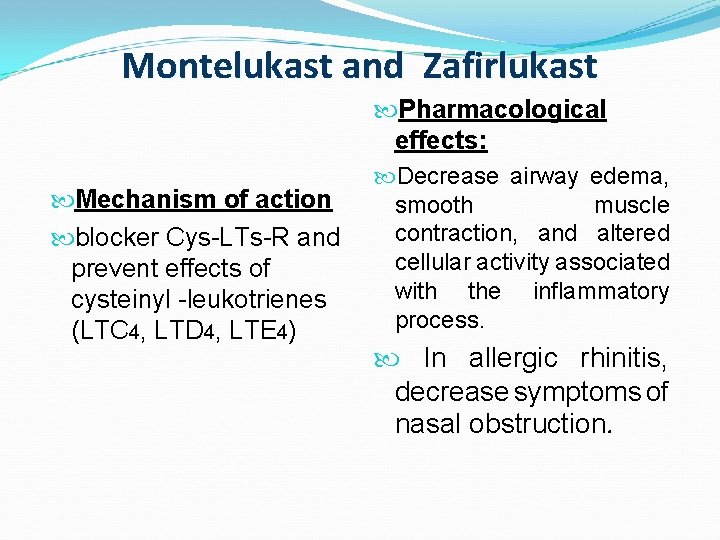 Montelukast and Zafirlukast

Mechanism of action

blocker Cys-LTs-R and prevent effects of cysteinyl -leukotrienes ($LTC_4$, $LTD_4$, $LTE_4$)

Pharmacological effects:

Decrease airway edema, smooth muscle contraction, and altered cellular activity associated with the inflammatory process.

In allergic rhinitis, decrease symptoms of nasal obstruction.